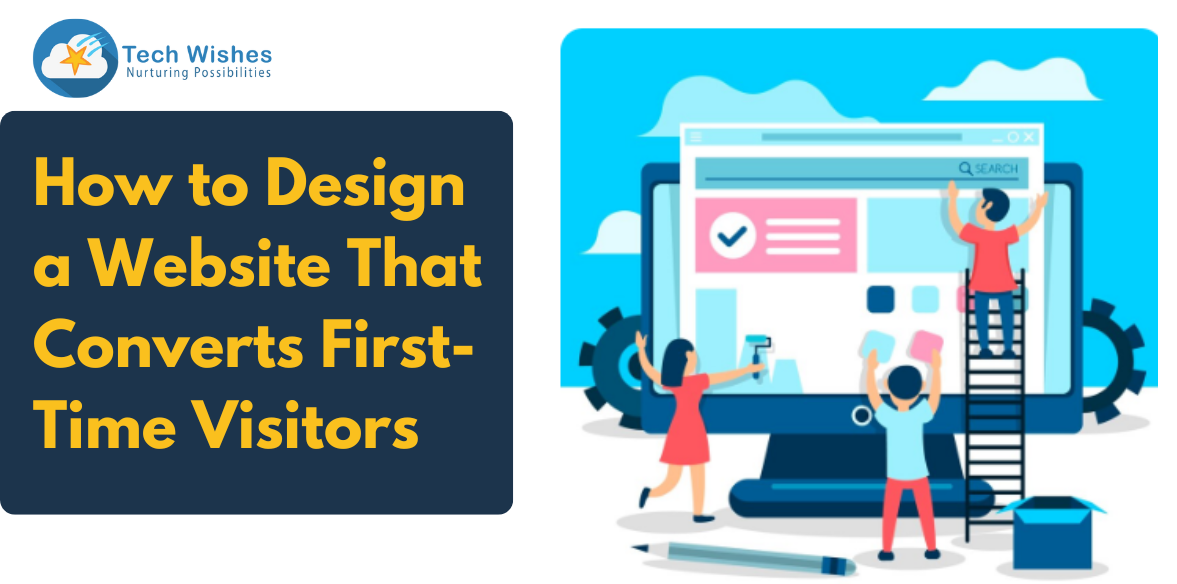 Tech Wishes
Nurturing Possibilities

How to Design a Website That Converts First-Time Visitors

SEARCH